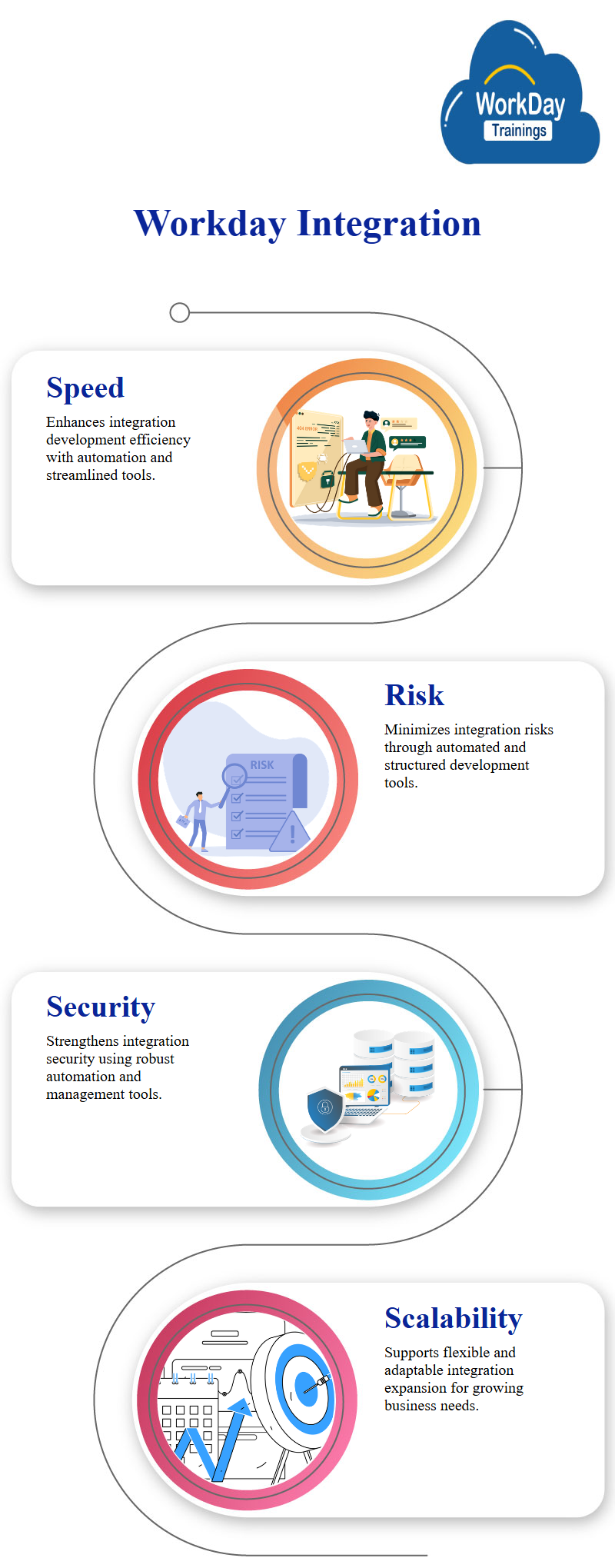 WorkDay Trainings

Workday Integration

Speed
Enhances integration development efficiency with automation and streamlined tools.

404 ERROR

Risk
Minimizes integration risks through automated and structured development tools.

RISK

Security
Strengthens integration security using robust automation and management tools.

Scalability
Supports flexible and adaptable integration expansion for growing business needs.